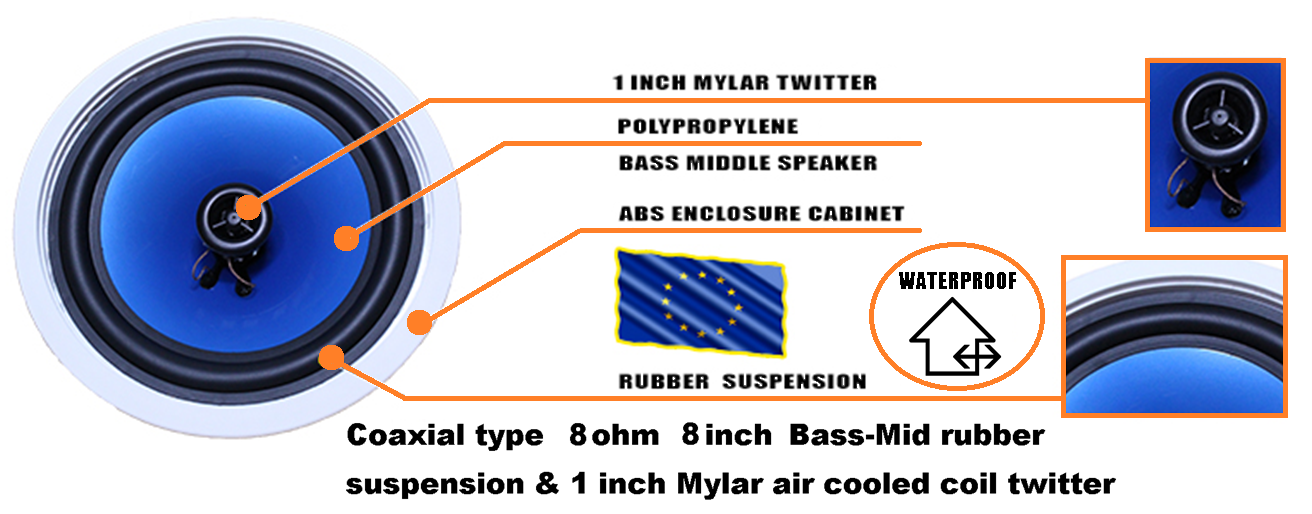 1 INCH MYLAR TWITTER

POLYPROPYLENE

BASS MIDDLE SPEAKER

ABS ENCLOSURE CABINET

WATERPROOF

RUBBER SUSPENSION

Coaxial type 8 ohm 8 inch Bass-Mid rubber suspension & 1 inch Mylar air cooled coil twitter